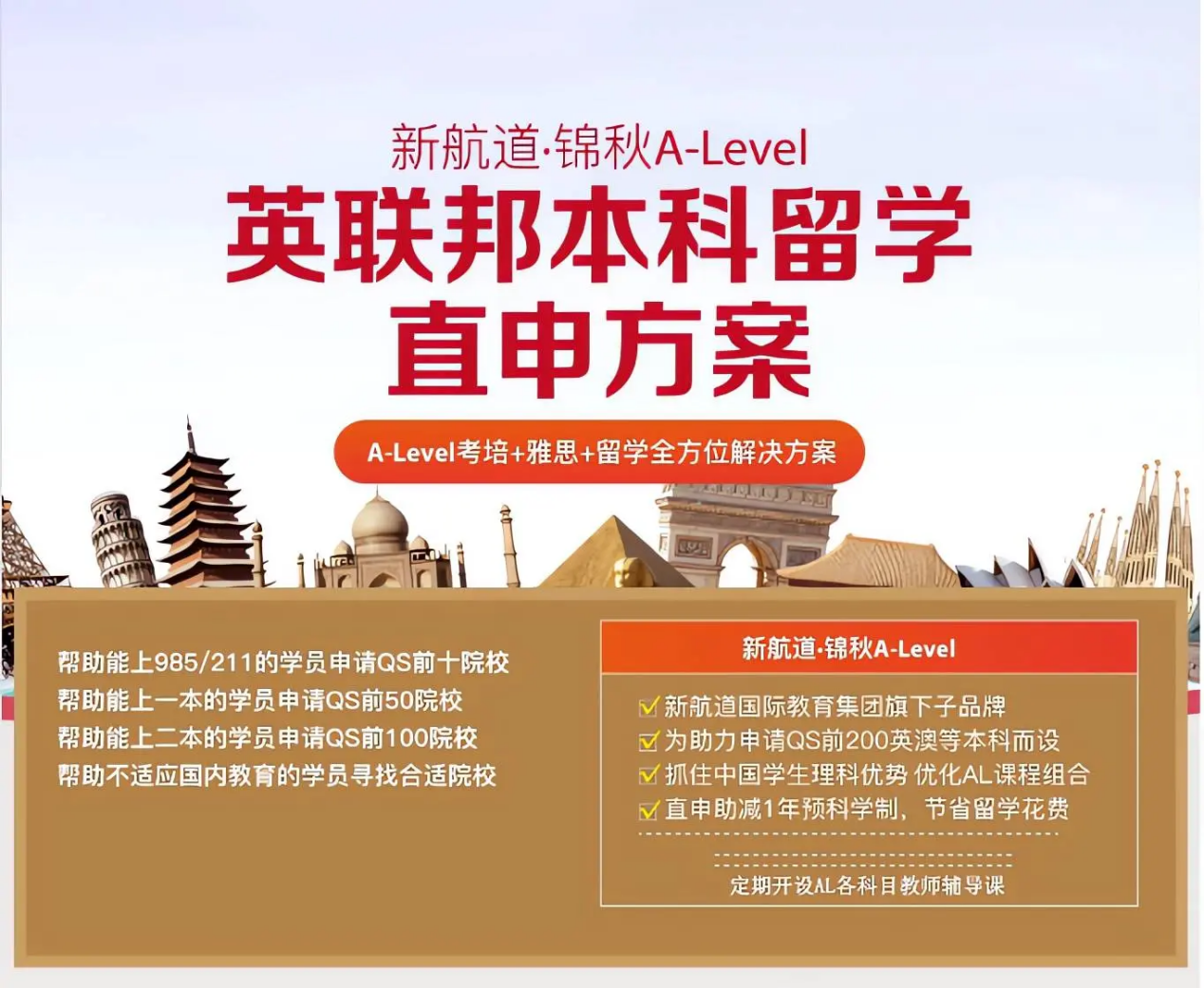 新航道·锦秋A-Level

英联邦本科留学
直申方案

A-Level考培+雅思+留学全方位解决方案

帮助能上985/211的学员申请QS前十院校
帮助能上一本的学员申请QS前50院校
帮助能上二本的学员申请QS前100院校
帮助不适应国内教育的学员寻找合适院校

新航道·锦秋A-Level

新航道国际教育集团旗下子品牌
为助力申请QS前200英澳等本科而设
抓住中国学生理科优势 优化AL课程组合
直申助减1年预科学制，节省留学花费

定期开设AL各科目教师辅导课